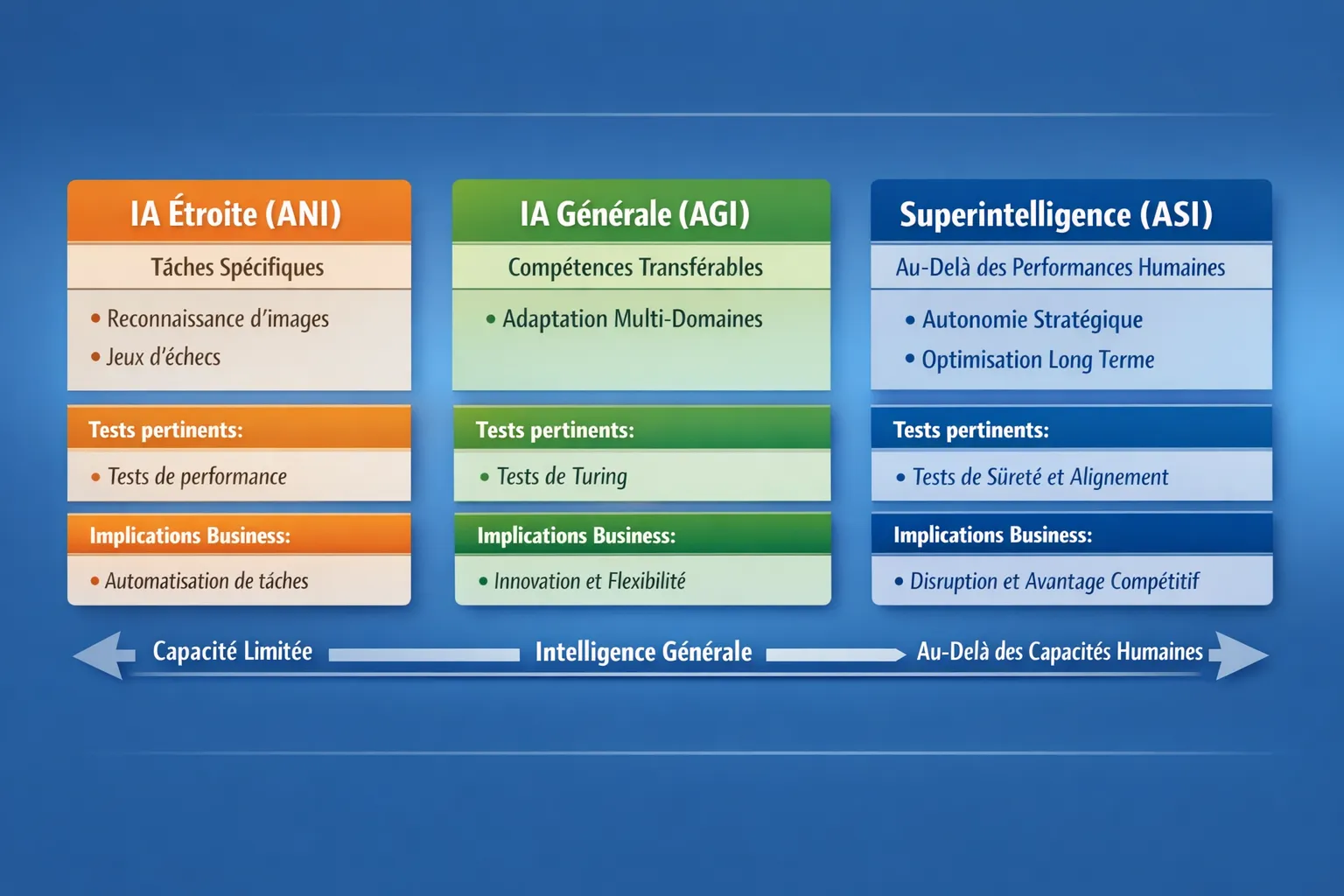 IA Étroite (ANI)

Tâches Spécifiques

• Reconnaissance d'images
• Jeux d'échecs

Tests pertinents:

• Tests de performance

Implications Business:

• Automatisation de tâches

IA Générale (AGI)

Compétences Transférables

• Adaptation Multi-Domaines

Tests pertinents:

• Tests de Turing

Implications Business:

• Innovation et Flexibilité

Superintelligence (ASI)

Au-Delà des Performances Humaines

• Autonomie Stratégique
• Optimisation Long Terme

Tests pertinents:

• Tests de Sûreté et Alignement

Implications Business:

• Disruption et Avantage Compétitif

Capacité Limitée

Intelligence Générale

Au-Delà des Capacités Humaines